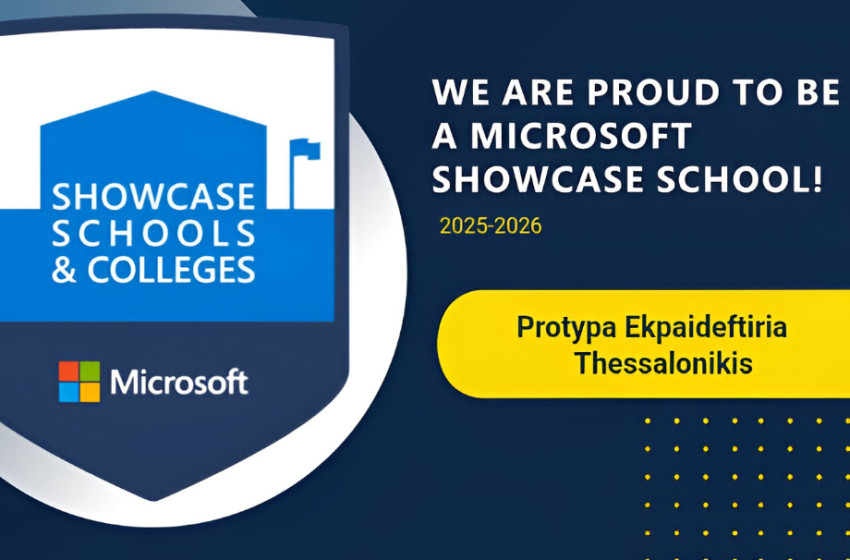 SHOWCASE SCHOOLS & COLLEGES

Microsoft

WE ARE PROUD TO BE A MICROSOFT SHOWCASE SCHOOL!

2025-2026

Protypa Ekpaideftiria Thessalonikis